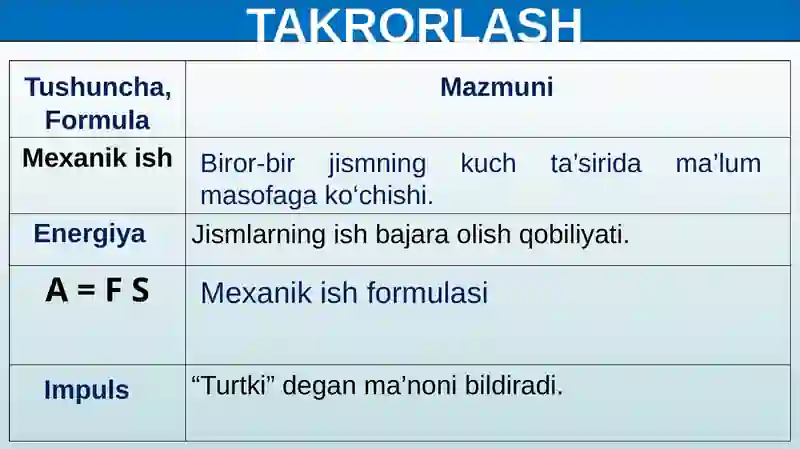 TAKRORLASH

| Tushuncha, Formula | Mazmuni |
|---|---|
| Mexanik ish | Biror-bir jismning kuch ta’sirida ma’lum masofaga ko‘chishi. |
| Energiya | Jismlarning ish bajara olish qobiliyati. |
| $A = F S$ | Mexanik ish formulasi |
| Impuls | “Turtki” degan ma’noni bildiradi. |